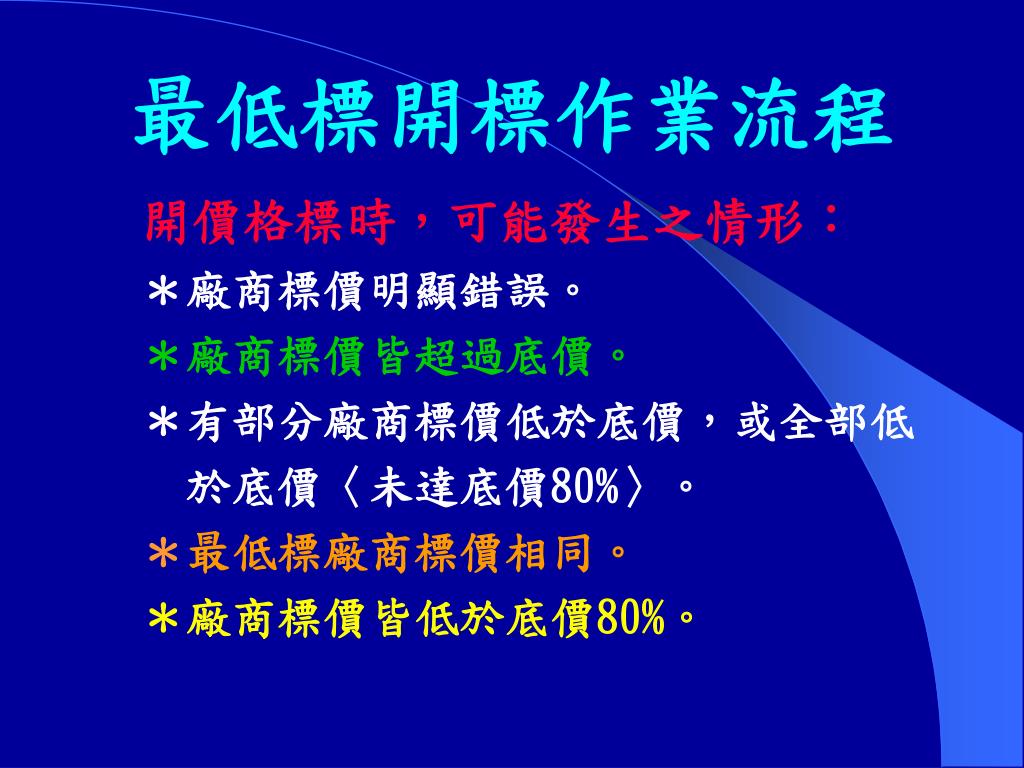 最低標開標作業流程

開價格標時，可能發生之情形：

＊廠商標價明顯錯誤。

＊廠商標價皆超過底價。

＊有部分廠商標價低於底價，或全部低於底價〈未達底價80%〉。

＊最低標廠商標價相同。

＊廠商標價皆低於底價80%。